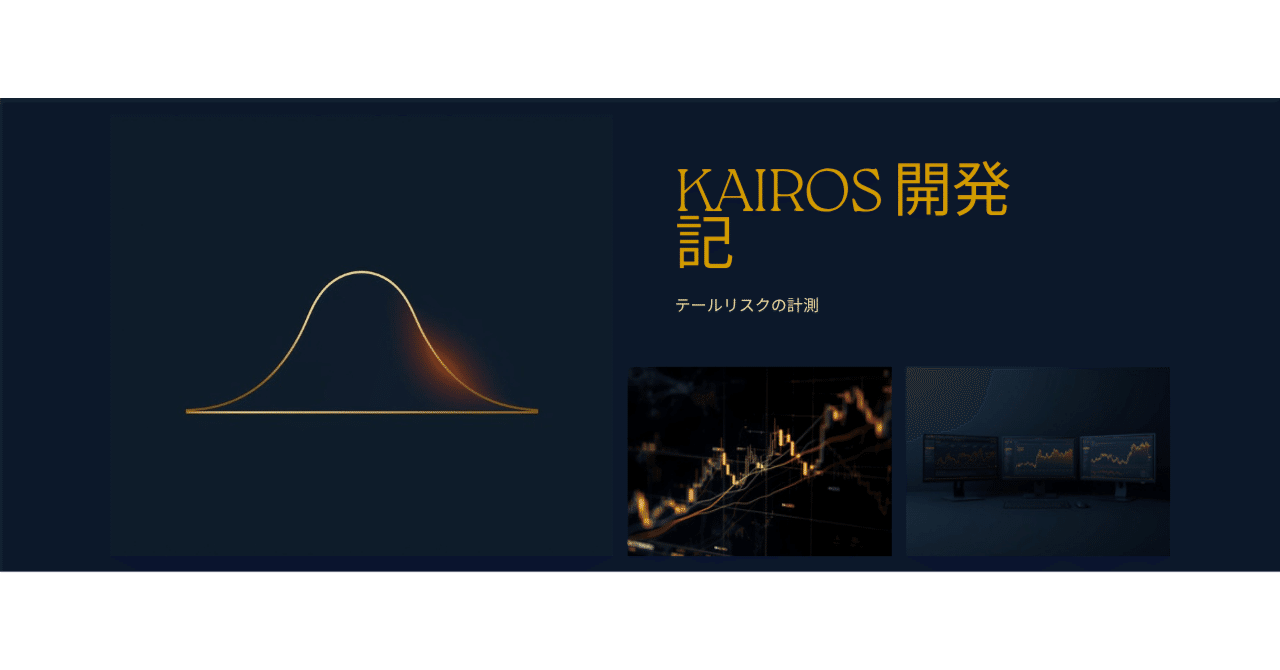 KAIROS 開発記

テールリスクの計測